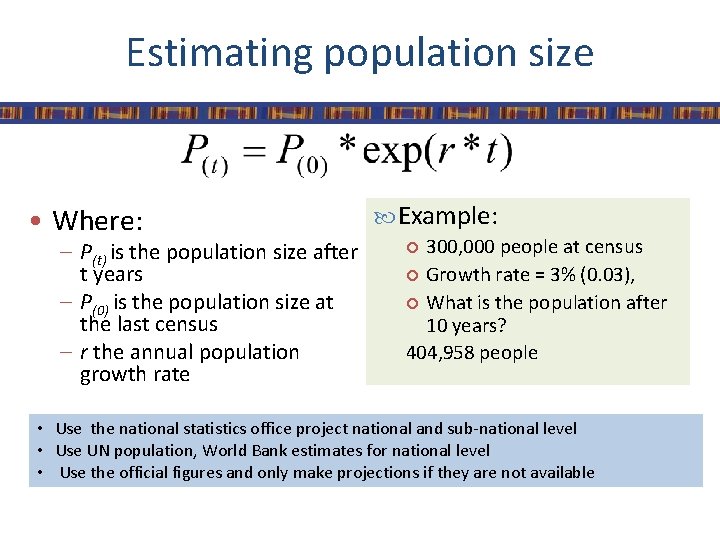 Estimating population size

$P_{(t)} = P_{(0)} * \exp(r * t)$

• Where:
– $P_{(t)}$ is the population size after t years
– $P_{(0)}$ is the population size at the last census
– $r$ the annual population growth rate

Example:
○ 300,000 people at census
○ Growth rate = 3% (0.03),
○ What is the population after 10 years?
404,958 people

• Use the national statistics office project national and sub-national level
• Use UN population, World Bank estimates for national level
• Use the official figures and only make projections if they are not available